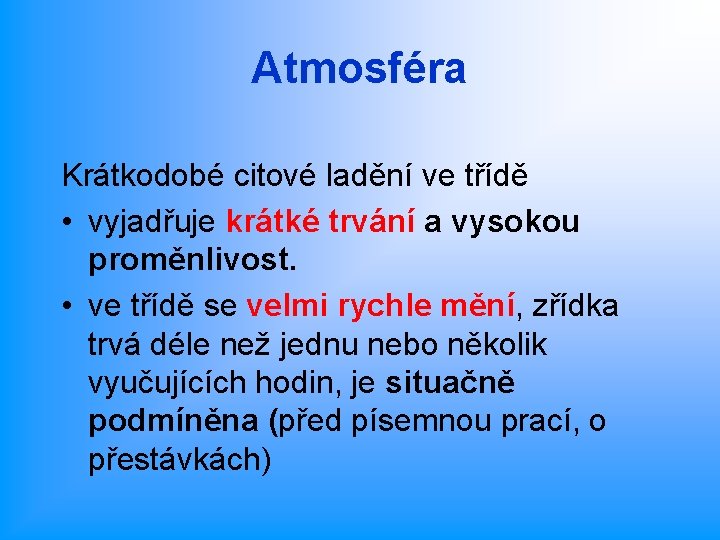 Atmosféra

Krátkodobé citové ladění ve třídě

• vyjadřuje krátké trvání a vysokou proměnlivost.

• ve třídě se velmi rychle mění, zřídka trvá déle než jednu nebo několik vyučujících hodin, je situačně podmíněna (před písemnou prací, o přestávkách)